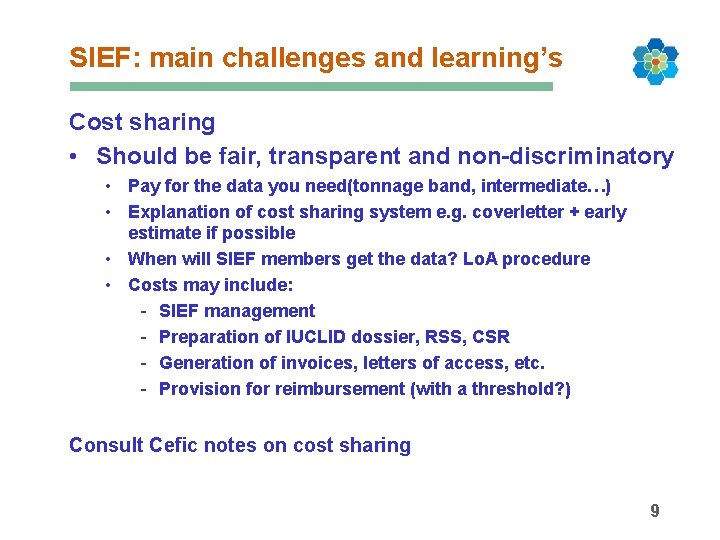 SIEF: main challenges and learning's

Cost sharing

• Should be fair, transparent and non-discriminatory
  • Pay for the data you need(tonnage band, intermediate…)
  • Explanation of cost sharing system e.g. coverletter + early estimate if possible
  • When will SIEF members get the data? LoA procedure
  • Costs may include:
    - SIEF management
    - Preparation of IUCLID dossier, RSS, CSR
    - Generation of invoices, letters of access, etc.
    - Provision for reimbursement (with a threshold?)

Consult Cefic notes on cost sharing

9